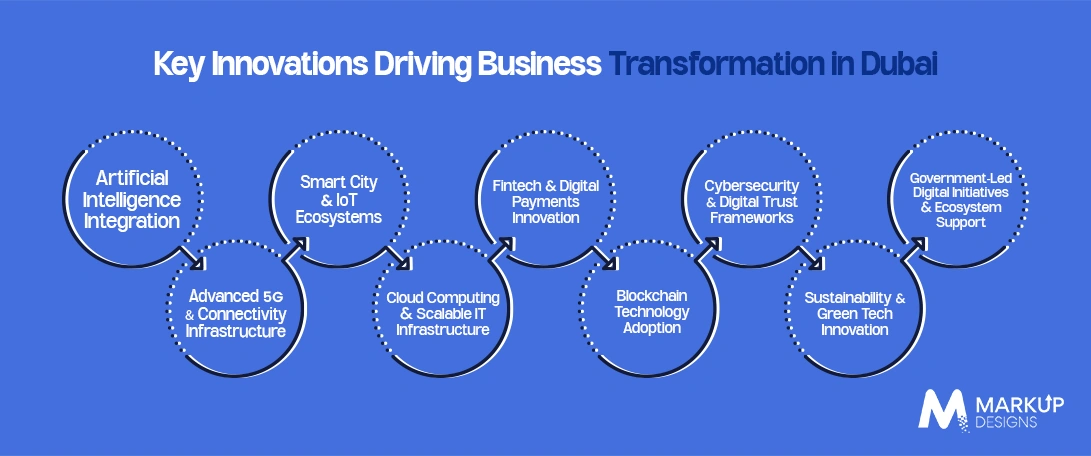 Key Innovations Driving Business Transformation in Dubai

Artificial Intelligence Integration

Advanced 5G & Connectivity Infrastructure

Smart City & IoT Ecosystems

Cloud Computing & Scalable IT Infrastructure

Fintech & Digital Payments Innovation

Blockchain Technology Adoption

Cybersecurity & Digital Trust Frameworks

Sustainability & Green Tech Innovation

Government-Led Digital Initiatives & Ecosystem Support

MARKUP DESIGNS